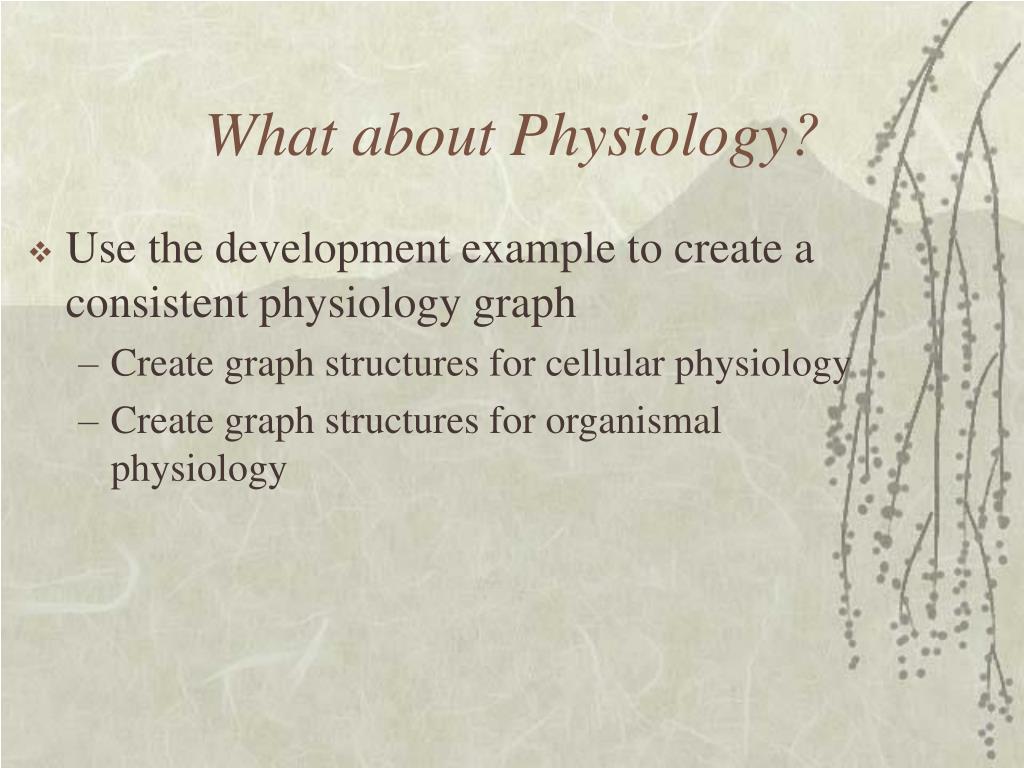 What about Physiology?

❖ Use the development example to create a consistent physiology graph

– Create graph structures for cellular physiology

– Create graph structures for organismal physiology